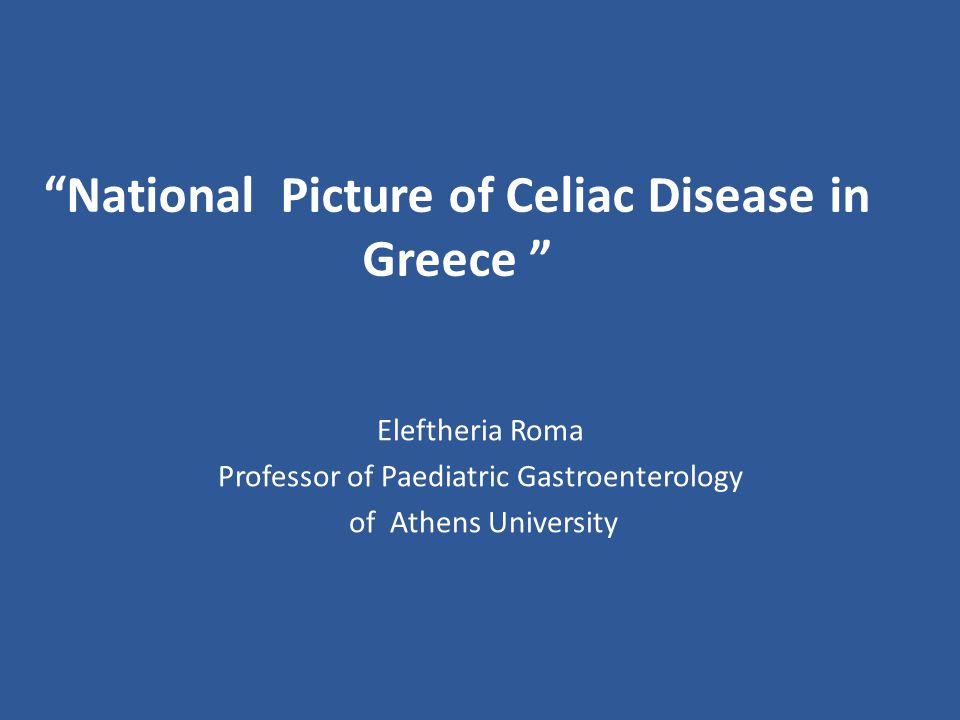 “National Picture of Celiac Disease in Greece ”

Eleftheria Roma
Professor of Paediatric Gastroenterology
of Athens University